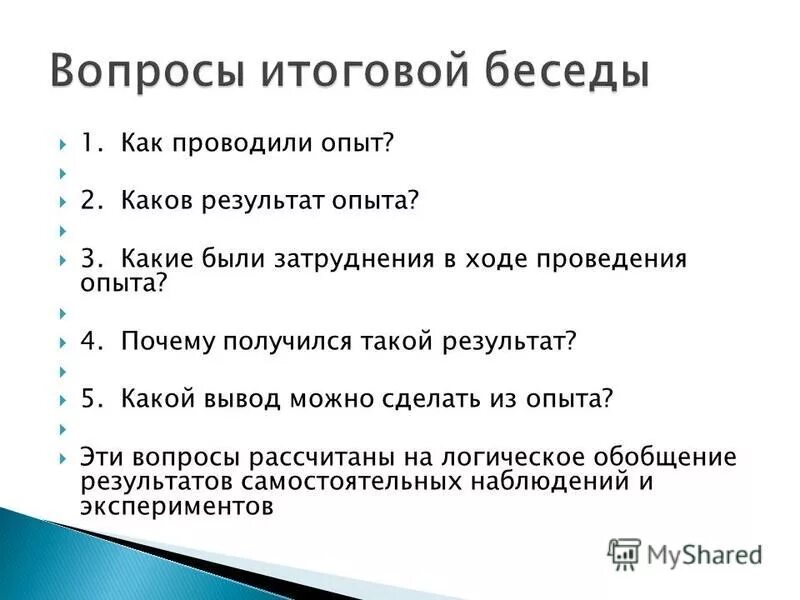 Вопросы итоговой беседы

1. Как проводили опыт?

2. Каков результат опыта?

3. Какие были затруднения в ходе проведения опыта?

4. Почему получился такой результат?

5. Какой вывод можно сделать из опыта?

Эти вопросы рассчитаны на логическое обобщение результатов самостоятельных наблюдений и экспериментов

MyShared